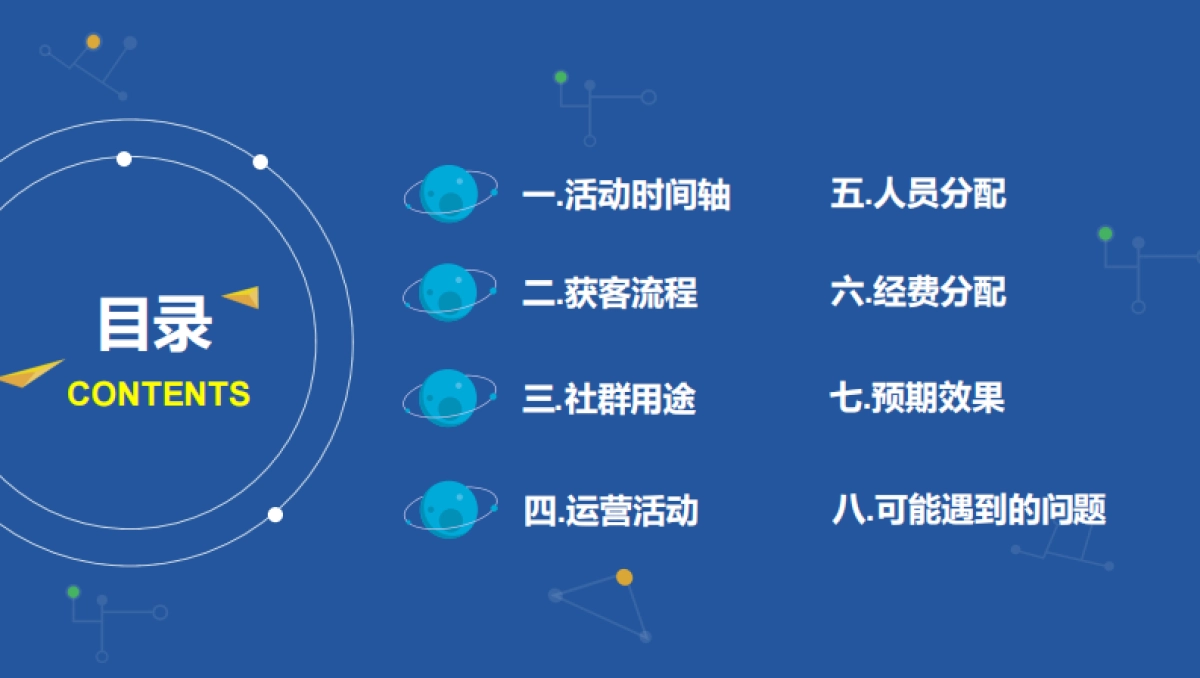 目录
CONTENTS

一.活动时间轴

二.获客流程

三.社群用途

四.运营活动

五.人员分配

六.经费分配

七.预期效果

八.可能遇到的问题